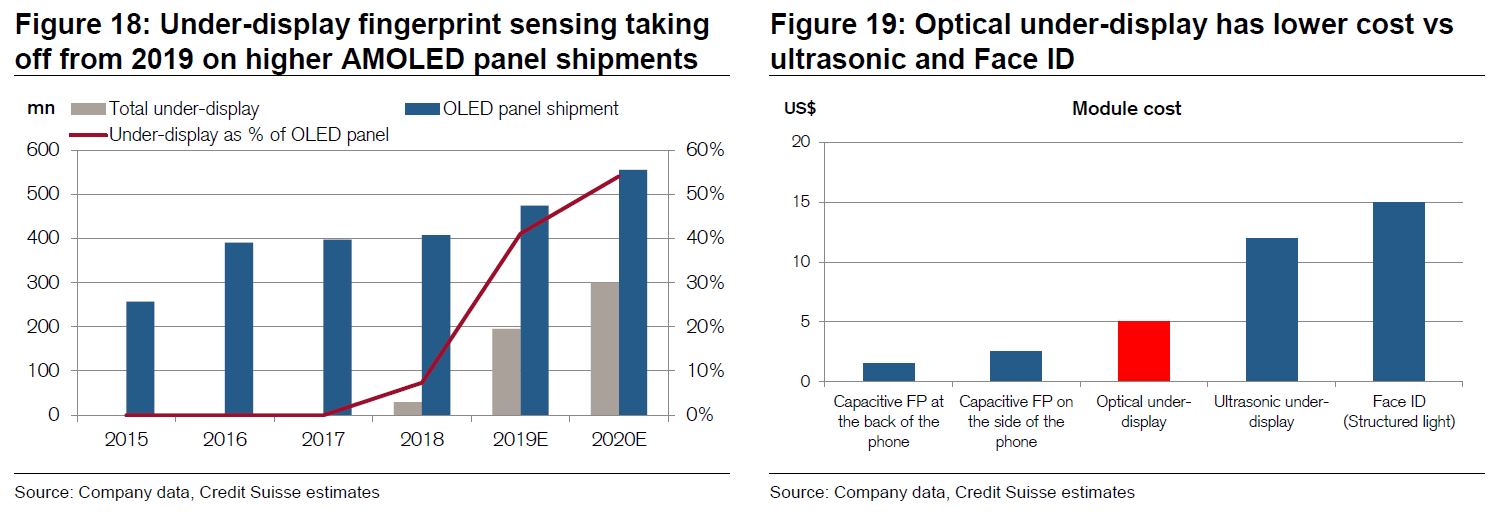 Figure 18: Under-display fingerprint sensing taking off from 2019 on higher AMOLED panel shipments

mn
Total under-display
OLED panel shipment
Under-display as % of OLED panel

600
500
400
300
200
100
0

60%
50%
40%
30%
20%
10%
0%

2015
2016
2017
2018
2019E
2020E

Source: Company data, Credit Suisse estimates

Figure 19: Optical under-display has lower cost vs ultrasonic and Face ID

US$

Module cost

20
15
10
5
0

Capacitive FP at the back of the phone
Capacitive FP on the side of the phone
Optical under-display
Ultrasonic under-display
Face ID (Structured light)

Source: Company data, Credit Suisse estimates